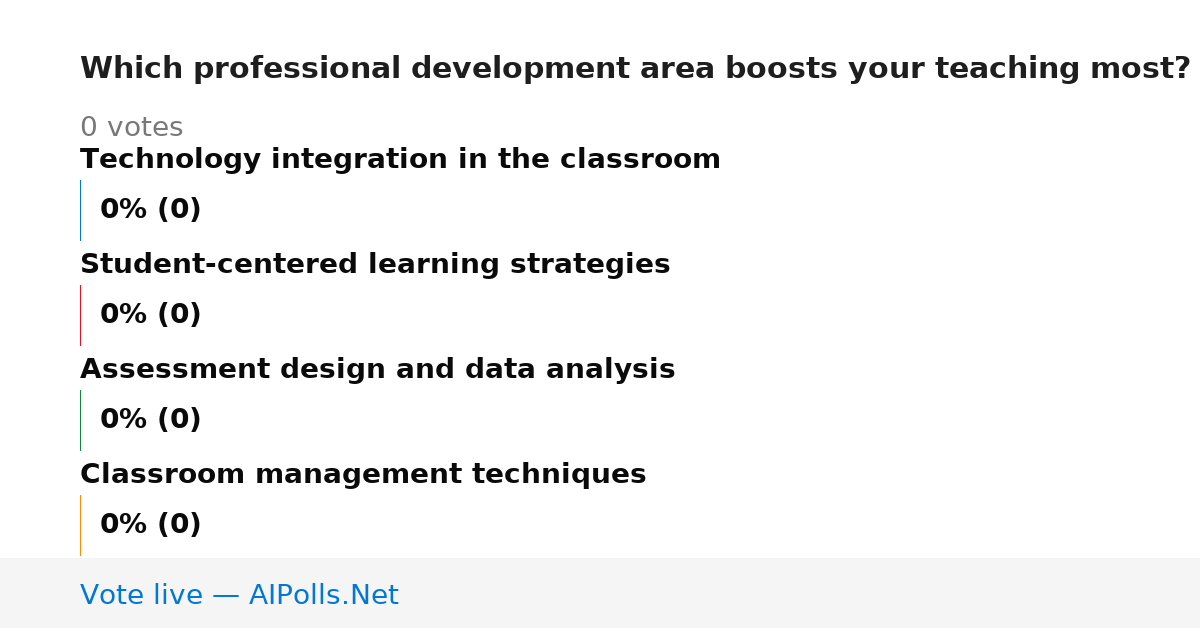 Which professional development area boosts your teaching most?

0 votes

Technology integration in the classroom

0% (0)

Student-centered learning strategies

0% (0)

Assessment design and data analysis

0% (0)

Classroom management techniques

0% (0)

Vote live — AIPolls.Net